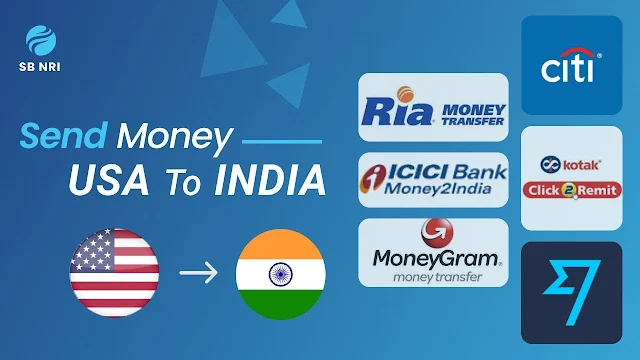 SB NRI

Send Money
USA To INDIA

Ria MONEY TRANSFER

ICICI Bank
Money2India

MoneyGram.
money transfer

citi

kotak
Click 2 Remit